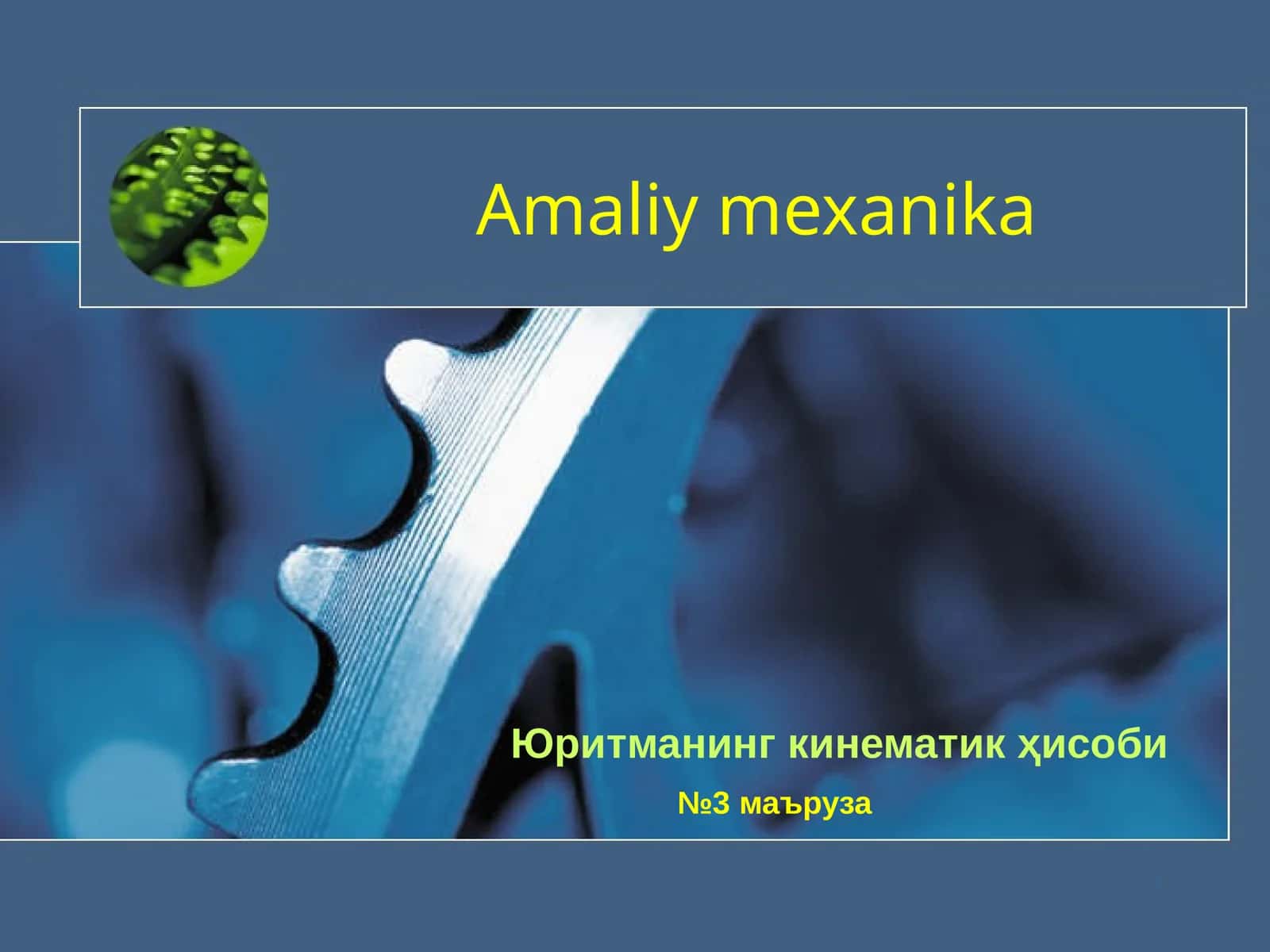 Amaliy mexanika

Юритманинг кинематик ҳисоби

№3 маъруза